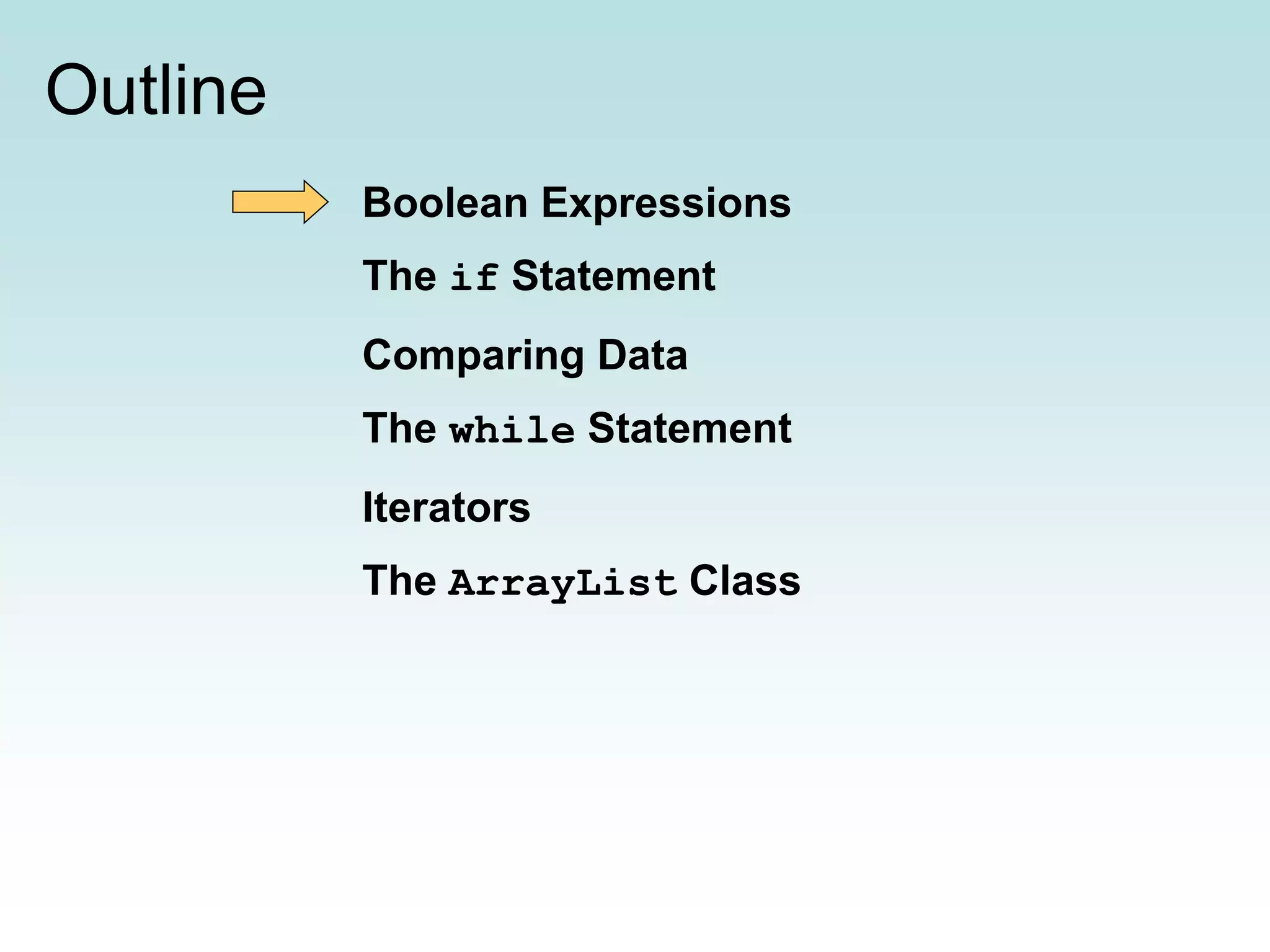 Outline

Boolean Expressions

The if Statement

Comparing Data

The while Statement

Iterators

The ArrayList Class